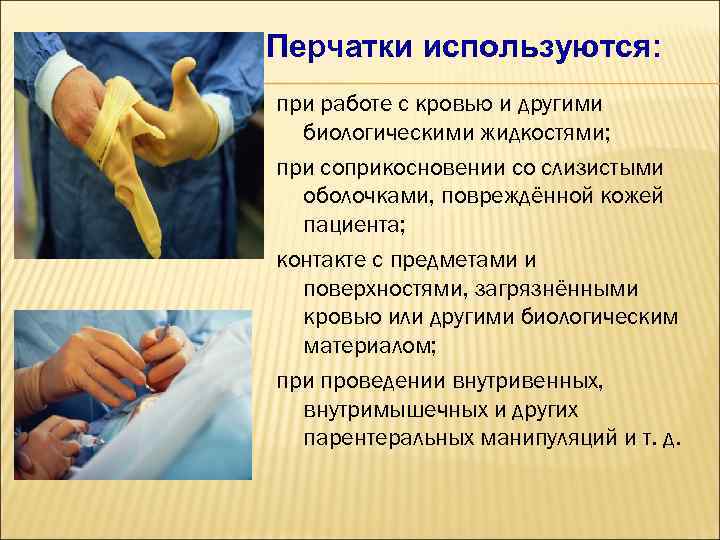 Перчатки используются:

при работе с кровью и другими биологическими жидкостями;

при соприкосновении со слизистыми оболочками, повреждённой кожей пациента;

контакте с предметами и поверхностями, загрязнёнными кровью или другими биологическим материалом;

при проведении внутривенных, внутримышечных и других парентеральных манипуляций и т. д.